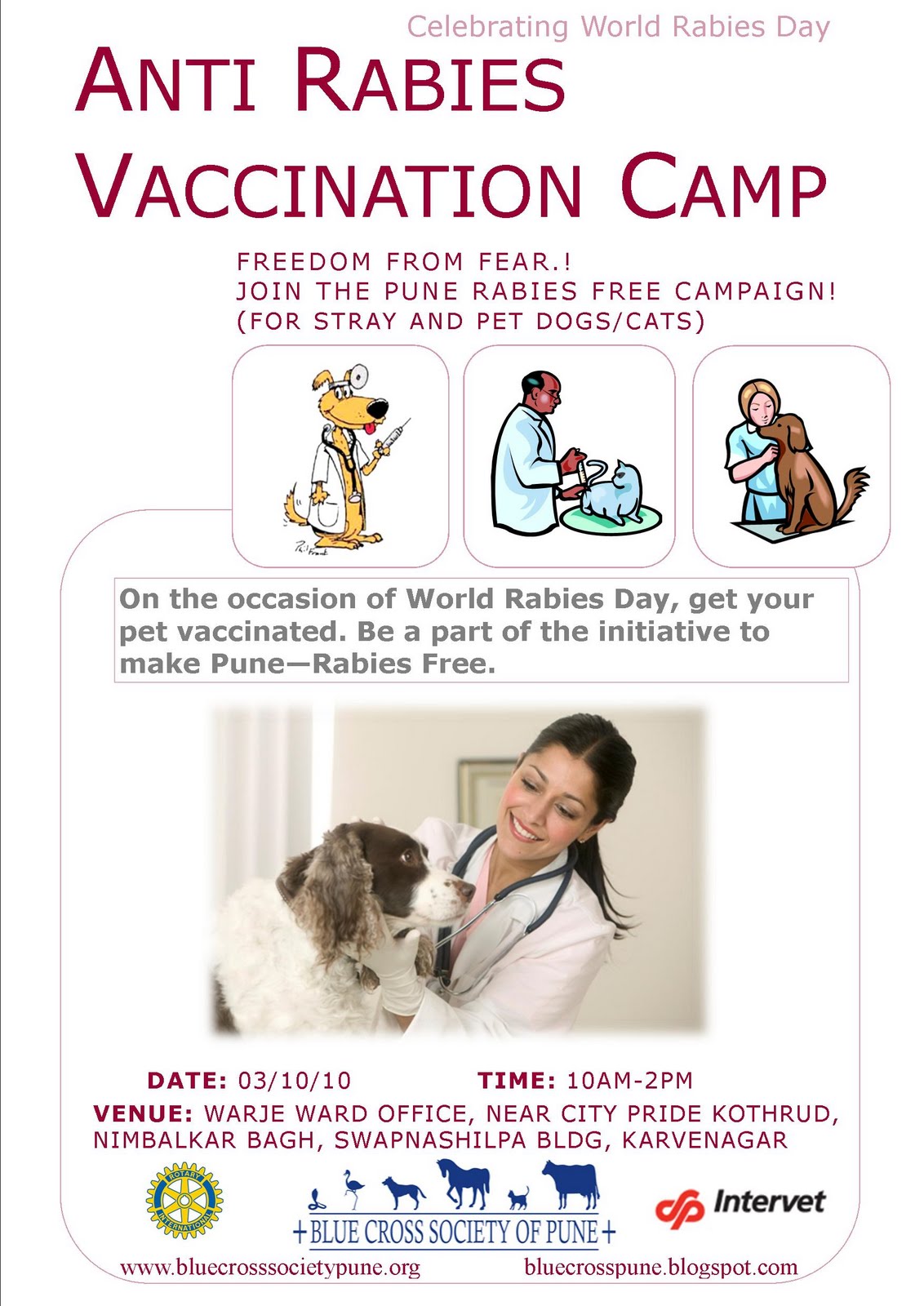 Celebrating World Rabies Day

ANTI RABIES VACCINATION CAMP

FREEDOM FROM FEAR.!
JOIN THE PUNE RABIES FREE CAMPAIGN!
(FOR STRAY AND PET DOGS/CATS)

On the occasion of World Rabies Day, get your pet vaccinated. Be a part of the initiative to make Pune—Rabies Free.

DATE: 03/10/10 TIME: 10AM-2PM
VENUE: WARJE WARD OFFICE, NEAR CITY PRIDE KOTHRUD, NIMBALKAR BAGH, SWAPNASHILPA BLDG, KARVENAGAR

ROTARY INTERNATIONAL

+BLUE CROSS SOCIETY OF PUNE+

Intervet

www.bluecrosssocietypune.org bluecrosspune.blogspot.com